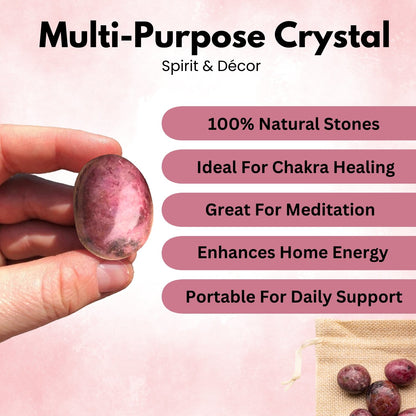 Multi-Purpose Crystal

Spirit & Décor

100% Natural Stones

Ideal For Chakra Healing

Great For Meditation

Enhances Home Energy

Portable For Daily Support